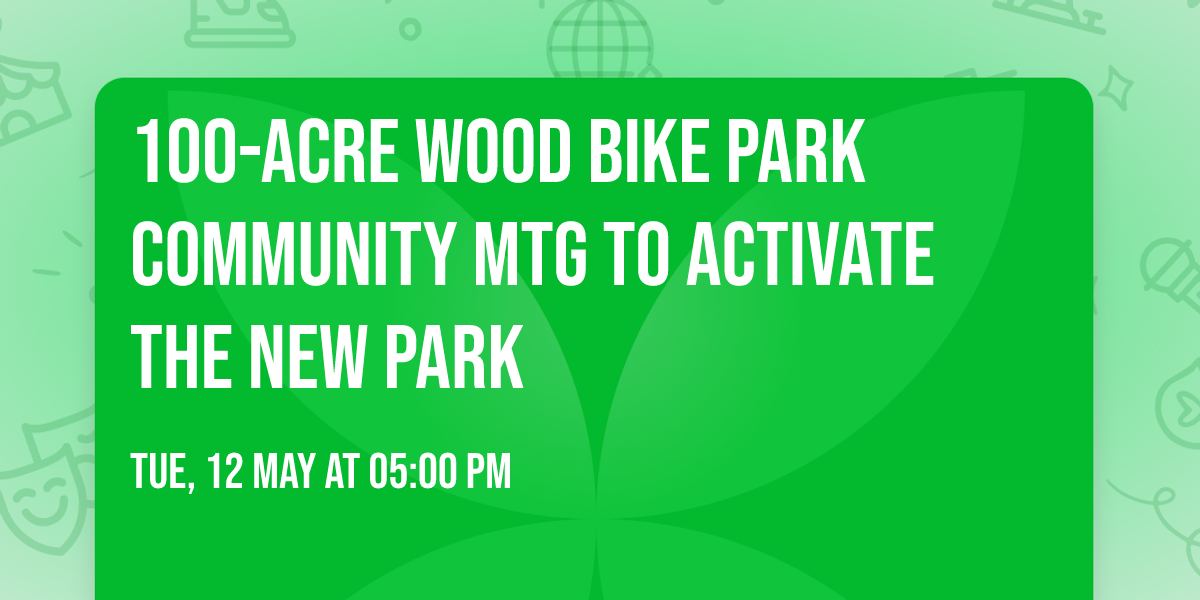 100-ACRE WOOD BIKE PARK COMMUNITY MTG TO ACTIVATE THE NEW PARK

TUE, 12 MAY AT 05:00 PM